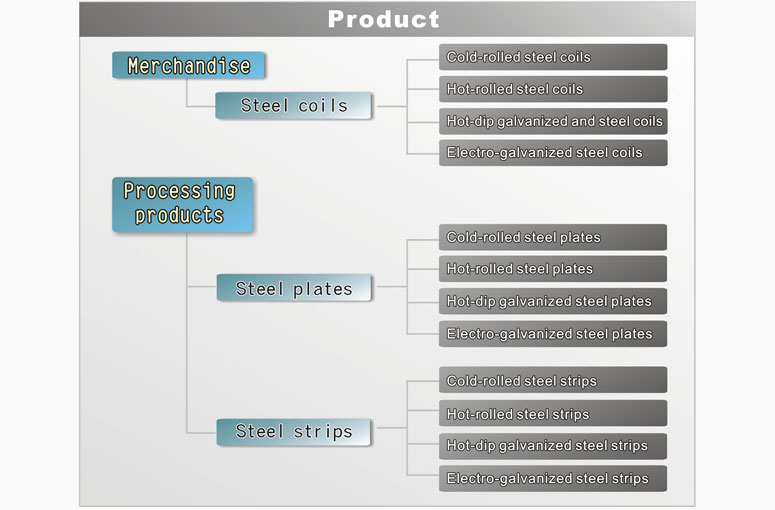 Product

Merchandise

Steel coils

Cold-rolled steel coils

Hot-rolled steel coils

Hot-dip galvanized and steel coils

Electro-galvanized steel coils

Processing products

Steel plates

Cold-rolled steel plates

Hot-rolled steel plates

Hot-dip galvanized steel plates

Electro-galvanized steel plates

Steel strips

Cold-rolled steel strips

Hot-rolled steel strips

Hot-dip galvanized steel strips

Electro-galvanized steel strips